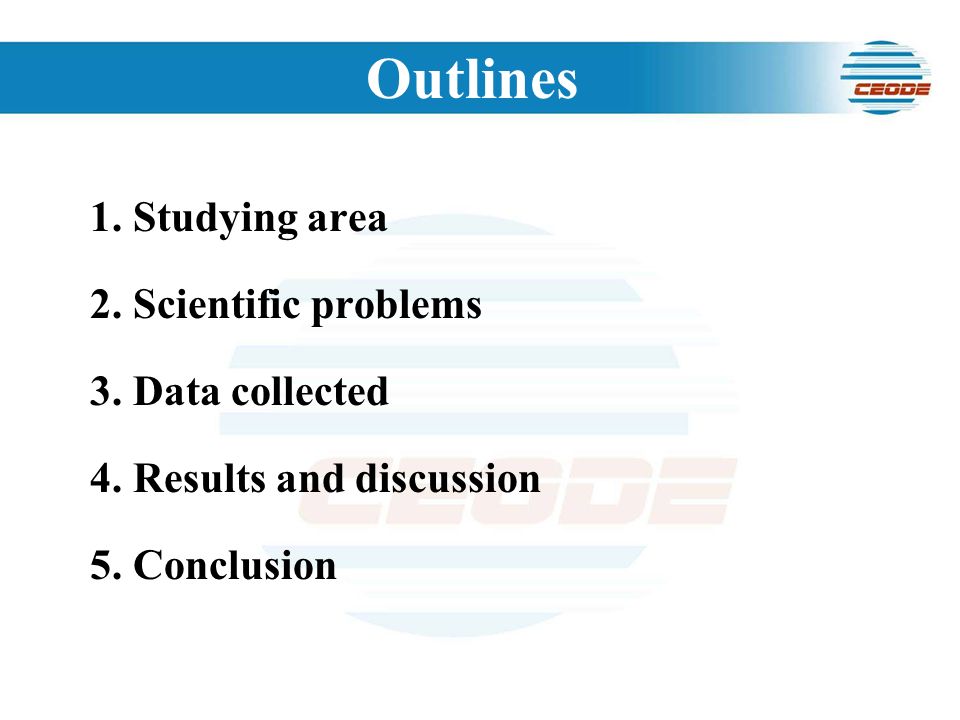 Outlines

CEODE

1. Studying area

2. Scientific problems

3. Data collected

4. Results and discussion

5. Conclusion

CEODE